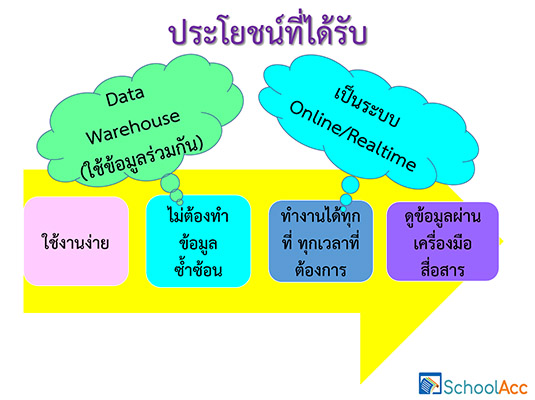 ประโยชน์ที่ได้รับ

Data Warehouse (ใช้ข้อมูลร่วมกัน)

เป็นระบบ Online/Realtime

ใช้งานง่าย

ไม่ต้องทำข้อมูลซ้ำซ้อน

ทำงานได้ทุกที่ ทุกเวลาที่ต้องการ

ดูข้อมูลผ่านเครื่องมือสื่อสาร

SchoolAcc